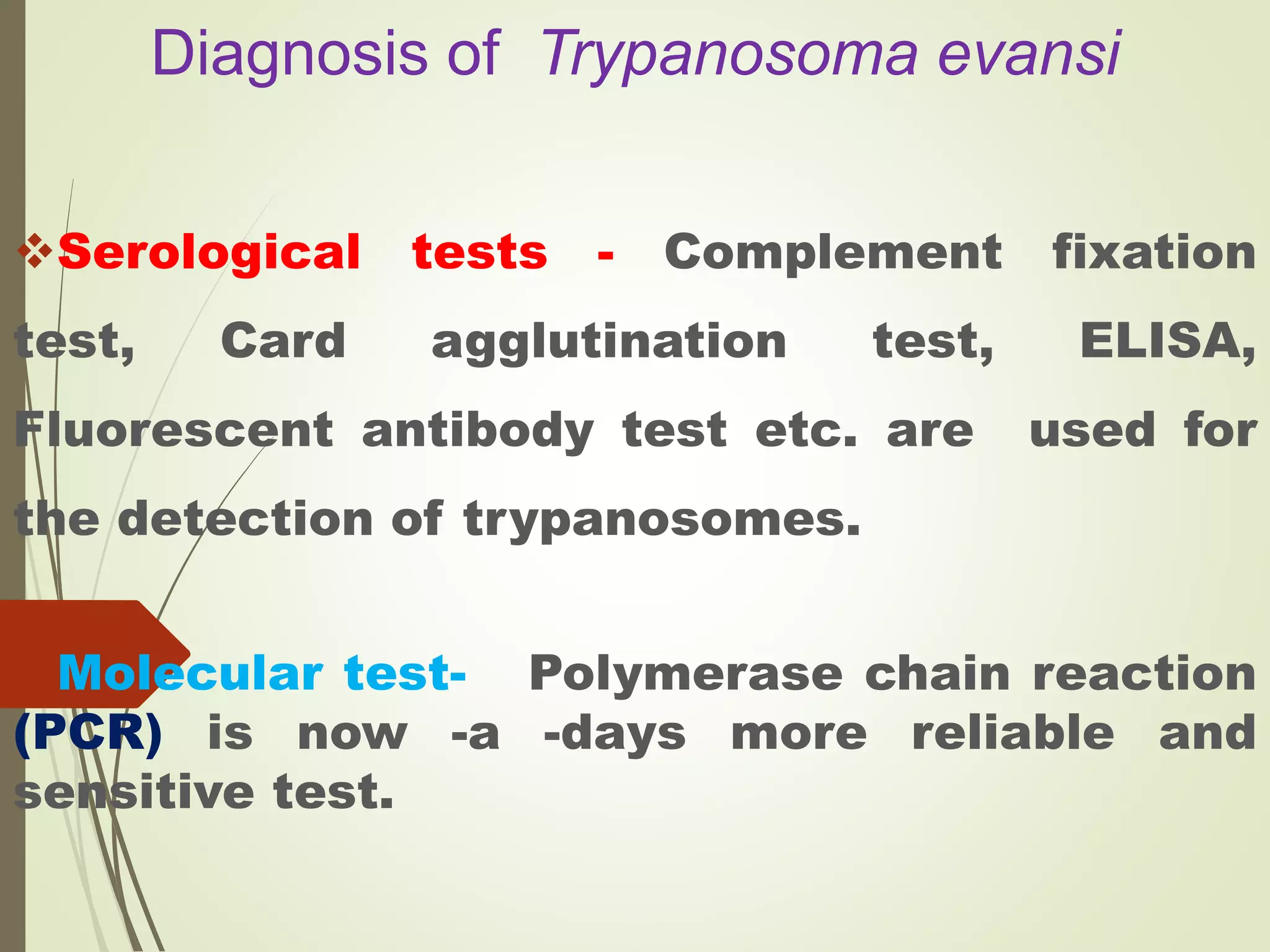 Diagnosis of Trypanosoma evansi

❖Serological tests - Complement fixation test, Card agglutination test, ELISA, Fluorescent antibody test etc. are used for the detection of trypanosomes.

Molecular test- Polymerase chain reaction (PCR) is now -a -days more reliable and sensitive test.